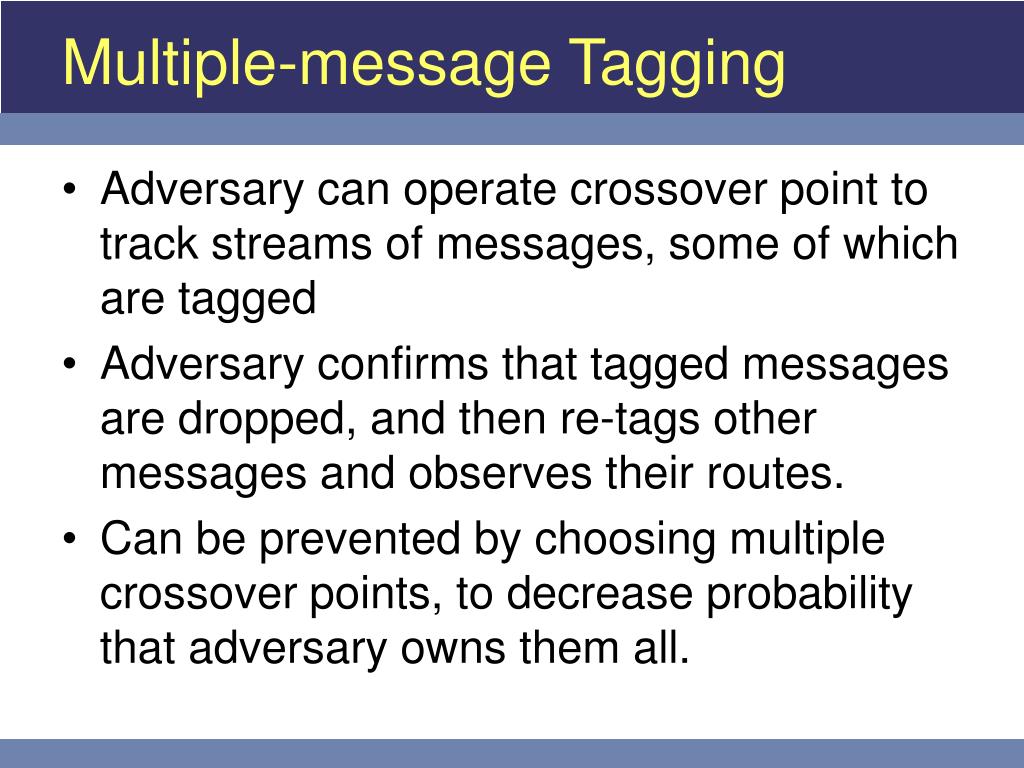 Multiple-message Tagging

• Adversary can operate crossover point to track streams of messages, some of which are tagged
• Adversary confirms that tagged messages are dropped, and then re-tags other messages and observes their routes.
• Can be prevented by choosing multiple crossover points, to decrease probability that adversary owns them all.